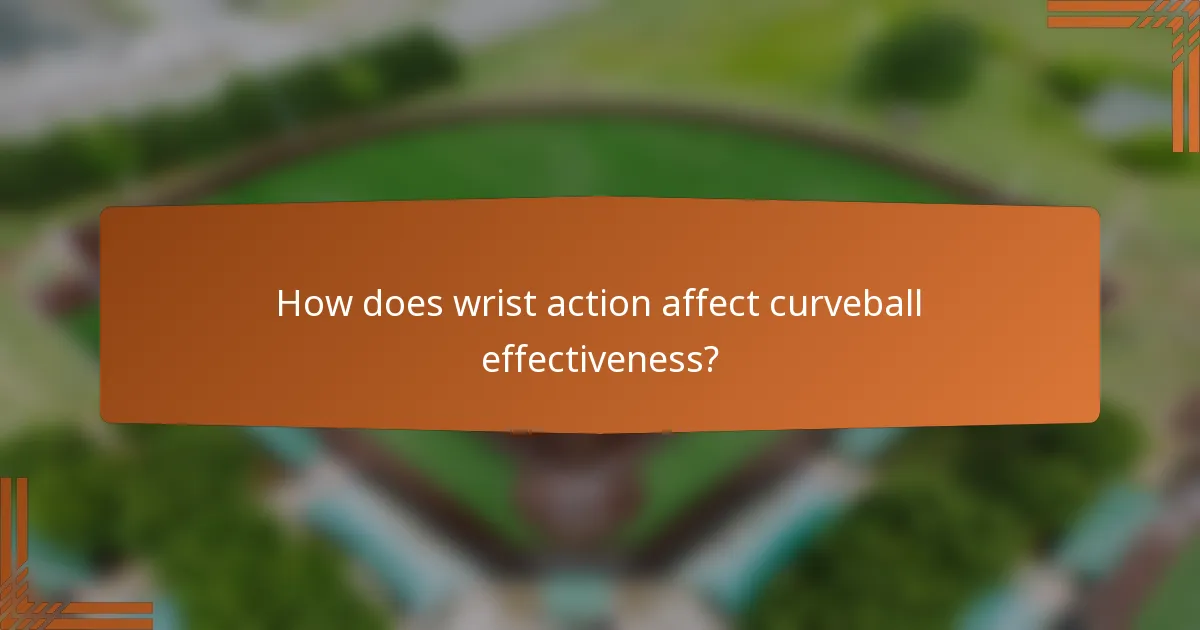 How does wrist action affect curveball effectiveness?